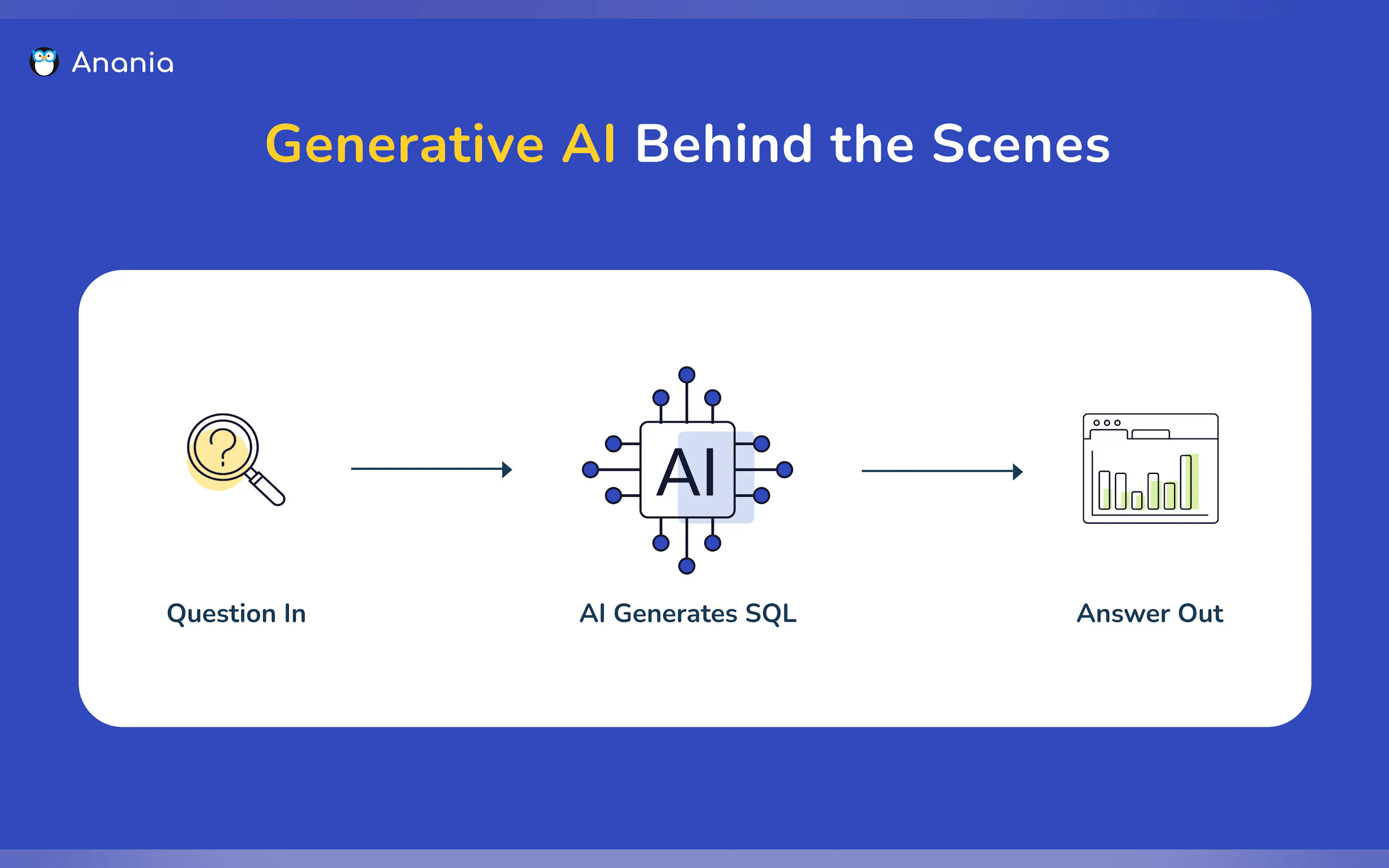 Anania

Generative AI Behind the Scenes

?

AI

Question In

AI Generates SQL

Answer Out